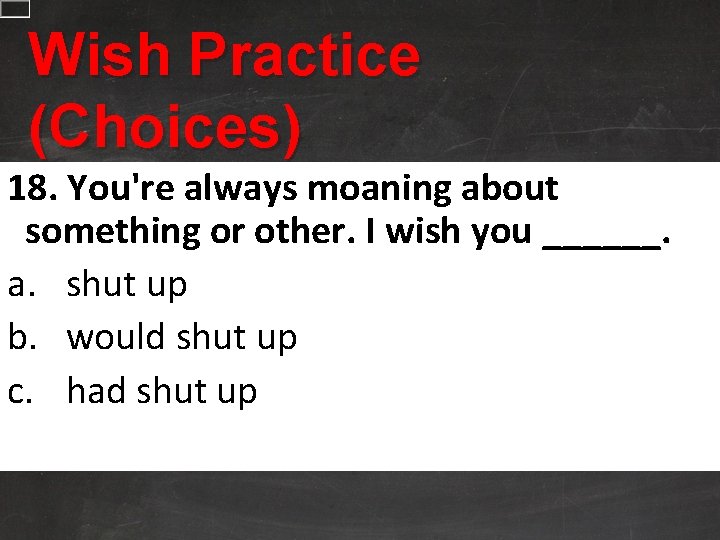 Wish Practice (Choices)

18. You're always moaning about something or other. I wish you ______.

a. shut up

b. would shut up

c. had shut up